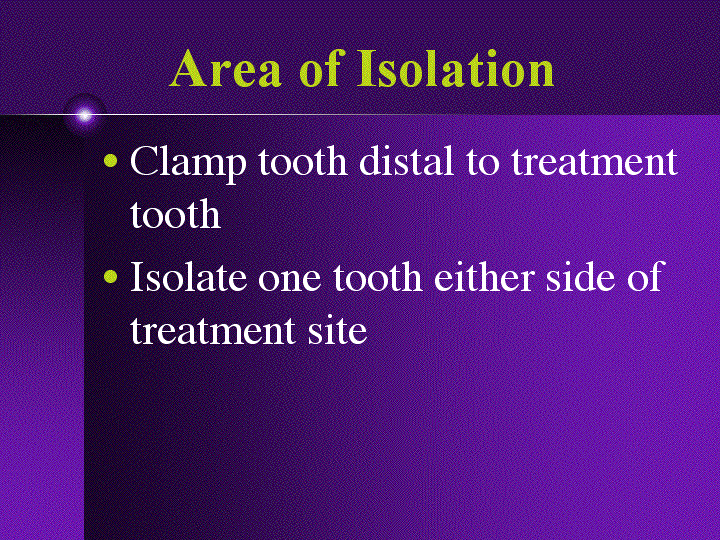 Area of Isolation

• Clamp tooth distal to treatment tooth

• Isolate one tooth either side of treatment site